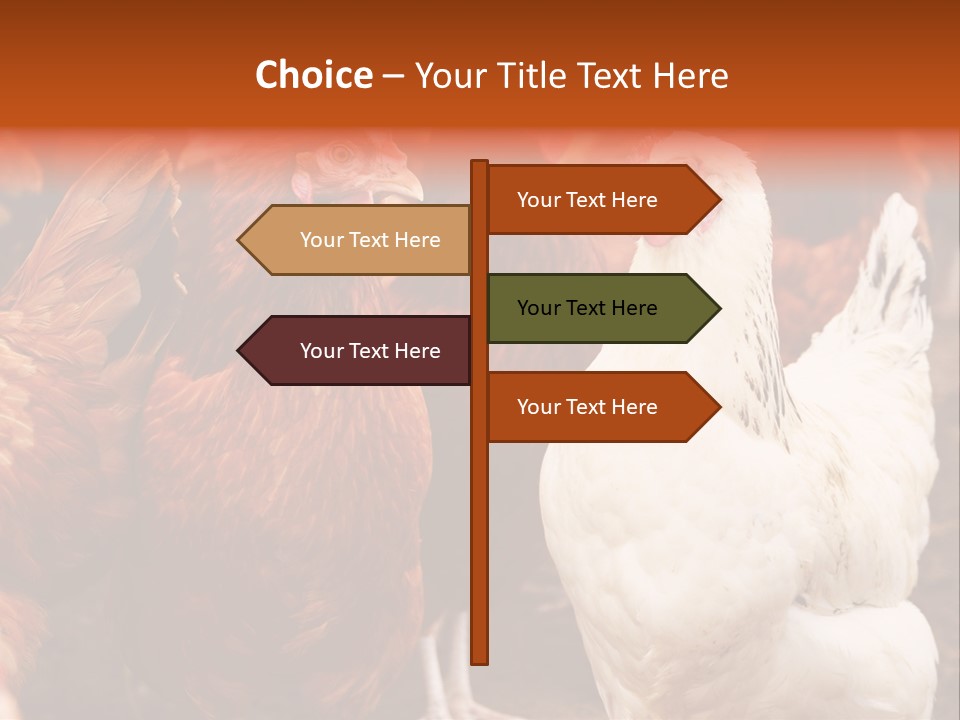 Choice – Your Title Text Here

Your Text Here

Your Text Here

Your Text Here

Your Text Here

Your Text Here